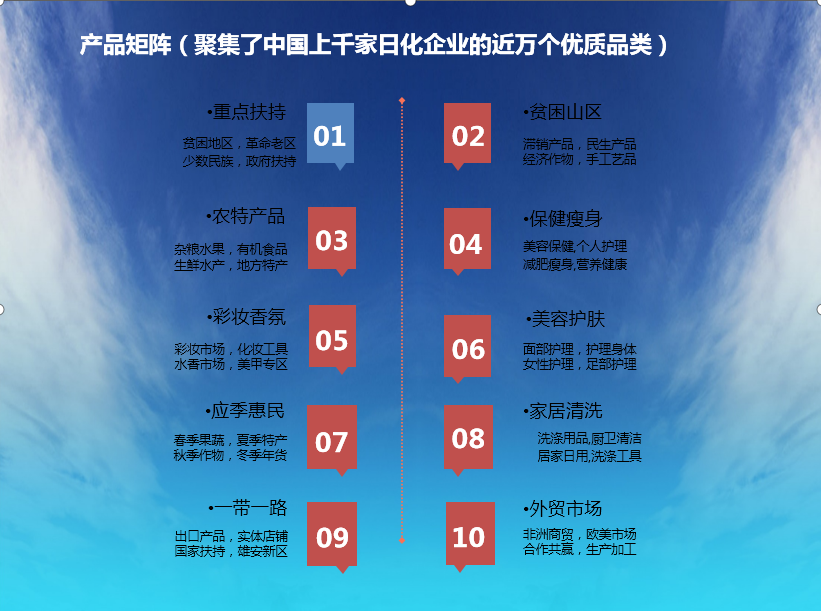 产品矩阵（聚集了中国上千家日化企业的近万个优质品类）

•重点扶持
贫困地区，革命老区
少数民族，政府扶持

01

02

•贫困山区
滞销产品，民生产品
经济作物，手工艺品

•农特产品
杂粮水果，有机食品
生鲜水产，地方特产

03

04

•保健瘦身
美容保健,个人护理
减肥瘦身,营养健康

•彩妆香氛
彩妆市场，化妆工具
水香市场，美甲专区

05

06

•美容护肤
面部护理，护理身体
女性护理，足部护理

•应季惠民
春季果蔬，夏季特产
秋季作物，冬季年货

07

08

•家居清洗
洗涤用品,厨卫清洁
居家日用,洗涤工具

•一带一路
出口产品，实体店铺
国家扶持，雄安新区

09

10

•外贸市场
非洲商贸，欧美市场
合作共赢，生产加工